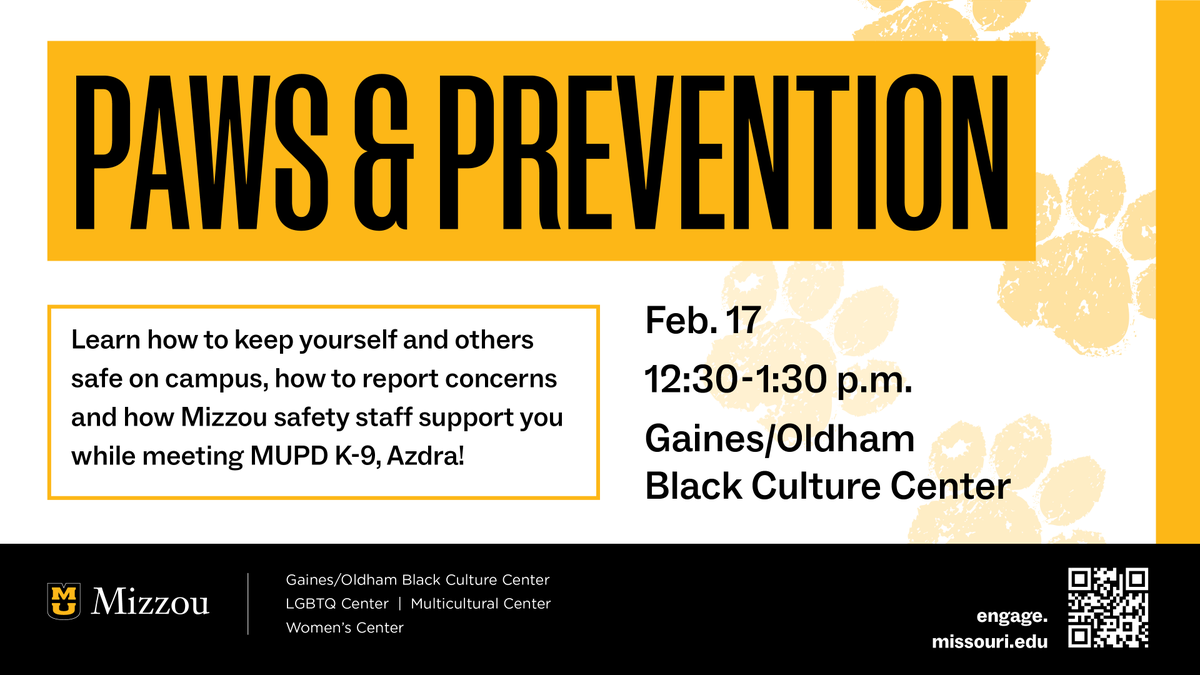 PAWS & PREVENTION

Learn how to keep yourself and others safe on campus, how to report concerns and how Mizzou safety staff support you while meeting MUPD K-9, Azdra!

Feb. 17

12:30-1:30 p.m.

Gaines/Oldham Black Culture Center

MU Mizzou

Gaines/Oldham Black Culture Center
LGBTQ Center | Multicultural Center
Women's Center

engage.
missouri.edu